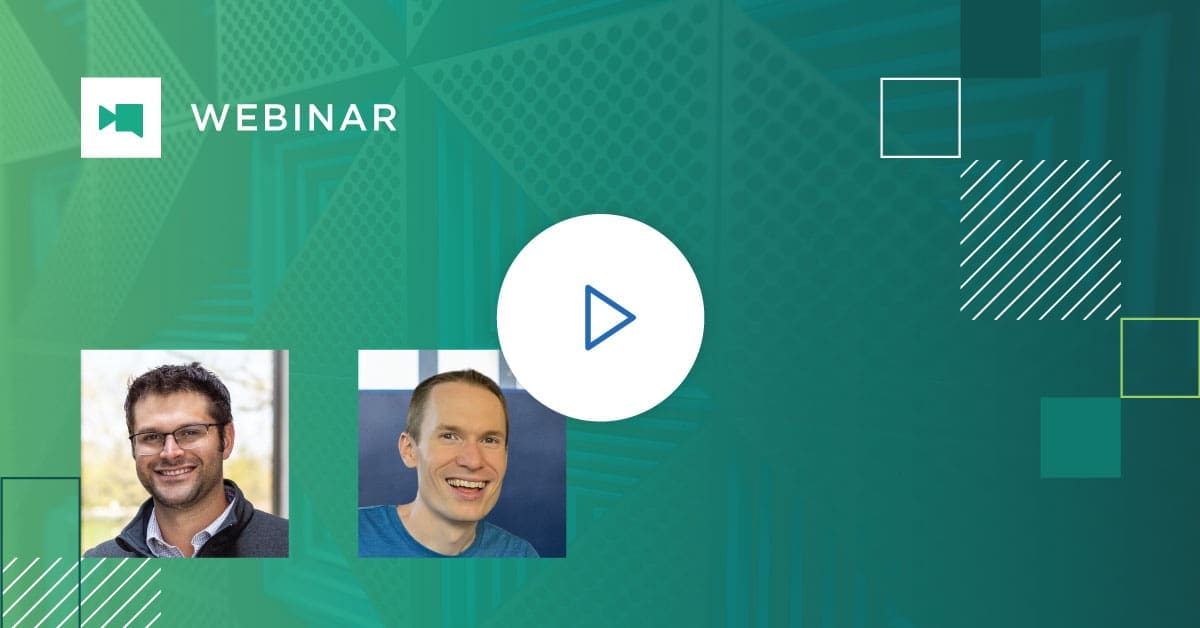 WEBINAR